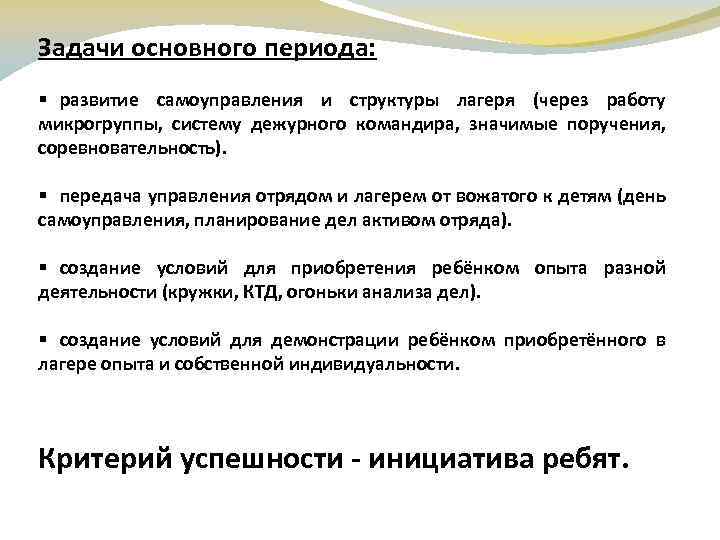 Задачи основного периода:

▪ развитие самоуправления и структуры лагеря (через работу микрогруппы, систему дежурного командира, значимые поручения, соревновательность).

▪ передача управления отрядом и лагерем от вожатого к детям (день самоуправления, планирование дел активом отряда).

▪ создание условий для приобретения ребёнком опыта разной деятельности (кружки, КТД, огоньки анализа дел).

▪ создание условий для демонстрации ребёнком приобретённого в лагере опыта и собственной индивидуальности.

Критерий успешности - инициатива ребят.